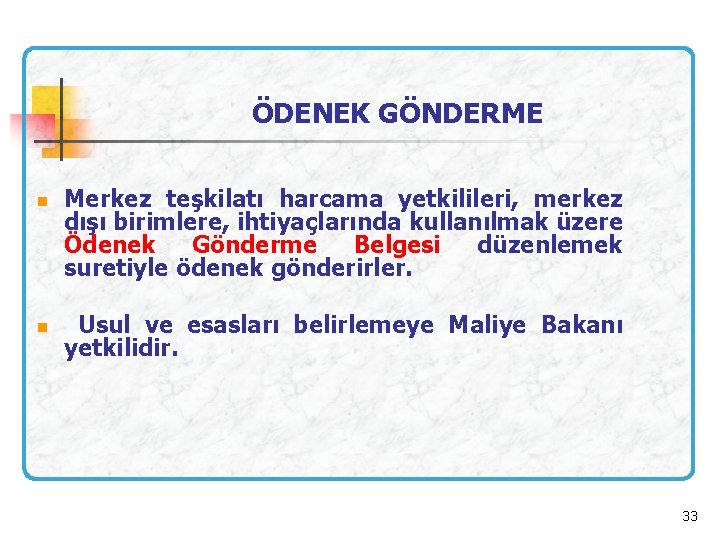 ÖDENEK GÖNDERME

Merkez teşkilatı harcama yetkilileri, merkez dışı birimlere, ihtiyaçlarında kullanılmak üzere Ödenek Gönderme Belgesi düzenlemek suretiyle ödenek gönderirler.

Usul ve esasları belirlemeye Maliye Bakanı yetkilidir.

33